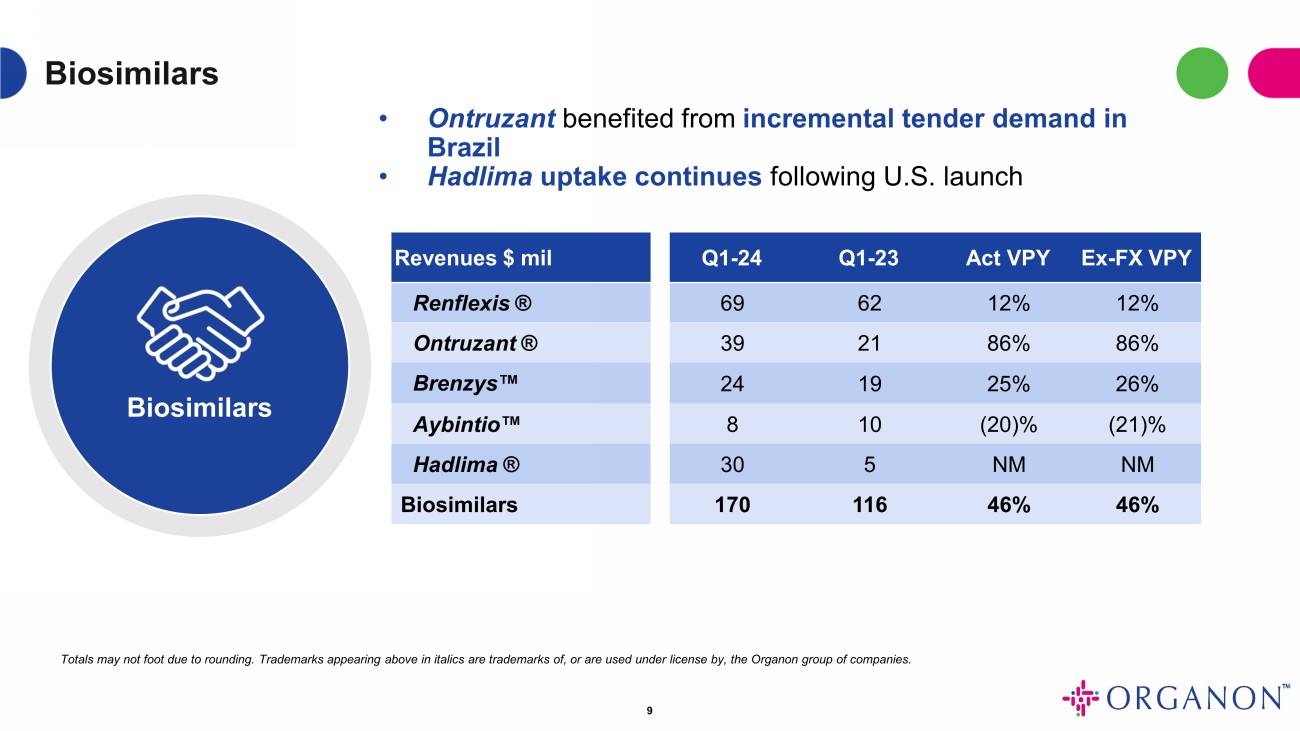 Biosimilars

• Ontruzant benefited from incremental tender demand in Brazil
• Hadlima uptake continues following U.S. launch

Biosimilars

| Revenues $ mil | Q1-24 | Q1-23 | Act VPY | Ex-FX VPY |
|---|---|---|---|---|
| Renflexis ® | 69 | 62 | 12% | 12% |
| Ontruzant ® | 39 | 21 | 86% | 86% |
| Brenzys™ | 24 | 19 | 25% | 26% |
| Aybintio™ | 8 | 10 | (20)% | (21)% |
| Hadlima ® | 30 | 5 | NM | NM |
| Biosimilars | 170 | 116 | 46% | 46% |

Totals may not foot due to rounding. Trademarks appearing above in italics are trademarks of, or are used under license by, the Organon group of companies.

9

ORGANON™